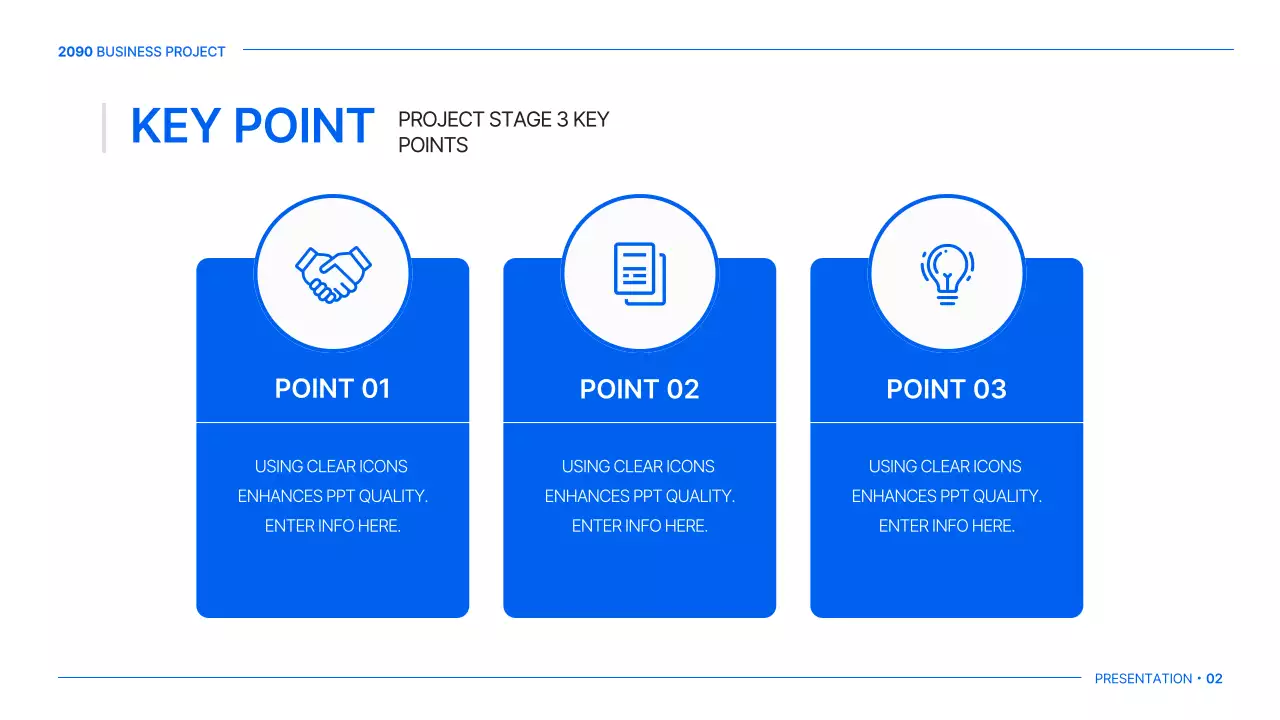 2090 BUSINESS PROJECT

KEY POINT

PROJECT STAGE 3 KEY POINTS

POINT 01

USING CLEAR ICONS ENHANCES PPT QUALITY. ENTER INFO HERE.

POINT 02

USING CLEAR ICONS ENHANCES PPT QUALITY. ENTER INFO HERE.

POINT 03

USING CLEAR ICONS ENHANCES PPT QUALITY. ENTER INFO HERE.

PRESENTATION • 02